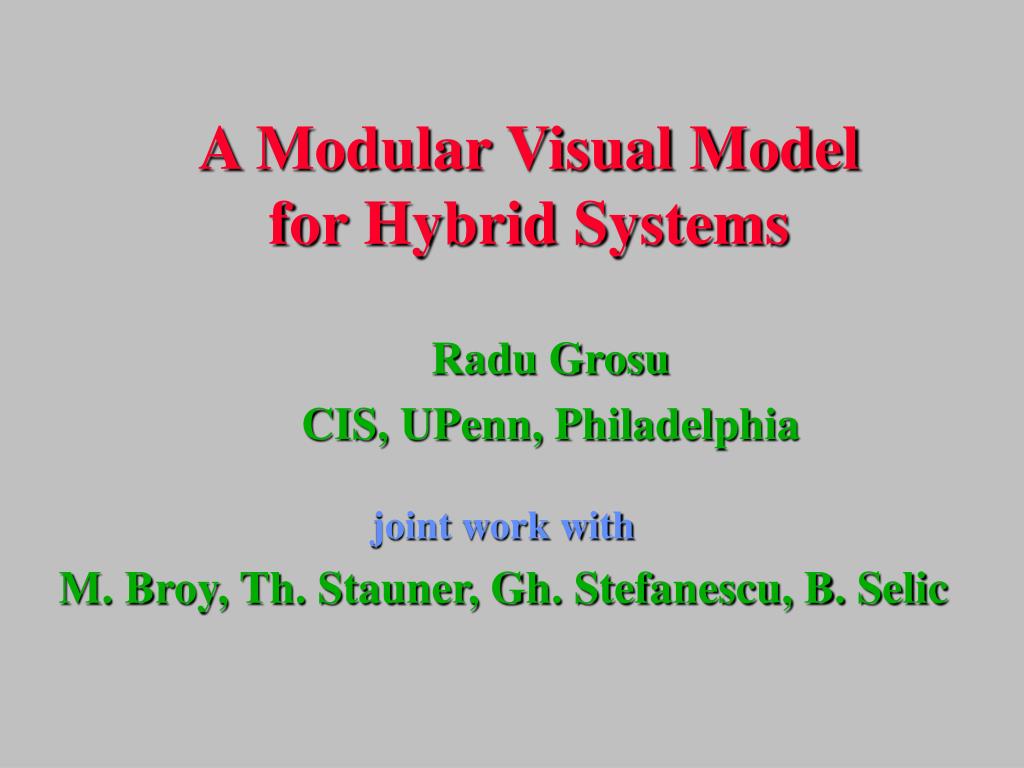 A Modular Visual Model for Hybrid Systems

Radu Grosu

CIS, UPenn, Philadelphia

joint work with

M. Broy, Th. Stauner, Gh. Stefanescu, B. Selic